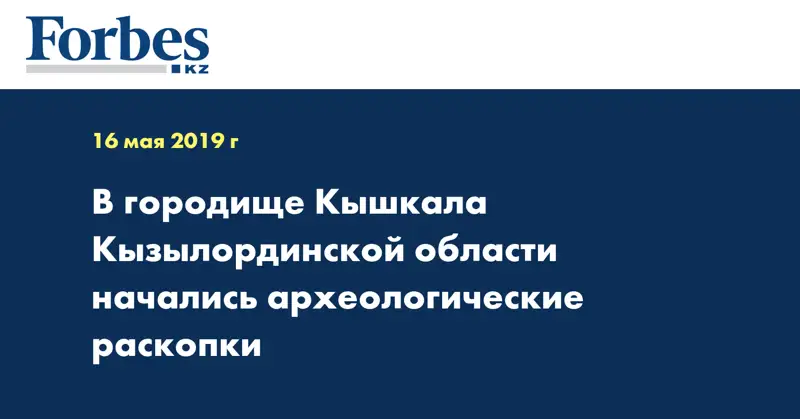 Forbes
KZ

16 мая 2019 г

В городище Кышкала Кызылординской области начались археологические раскопки